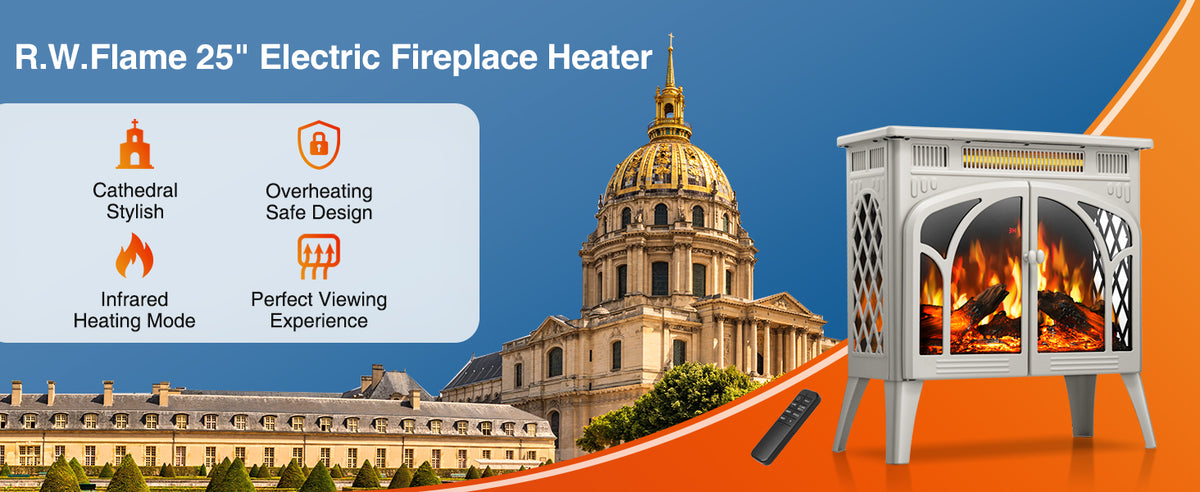 R.W.Flame 25" Electric Fireplace Heater

Cathedral Stylish

Overheating Safe Design

Infrared Heating Mode

Perfect Viewing Experience